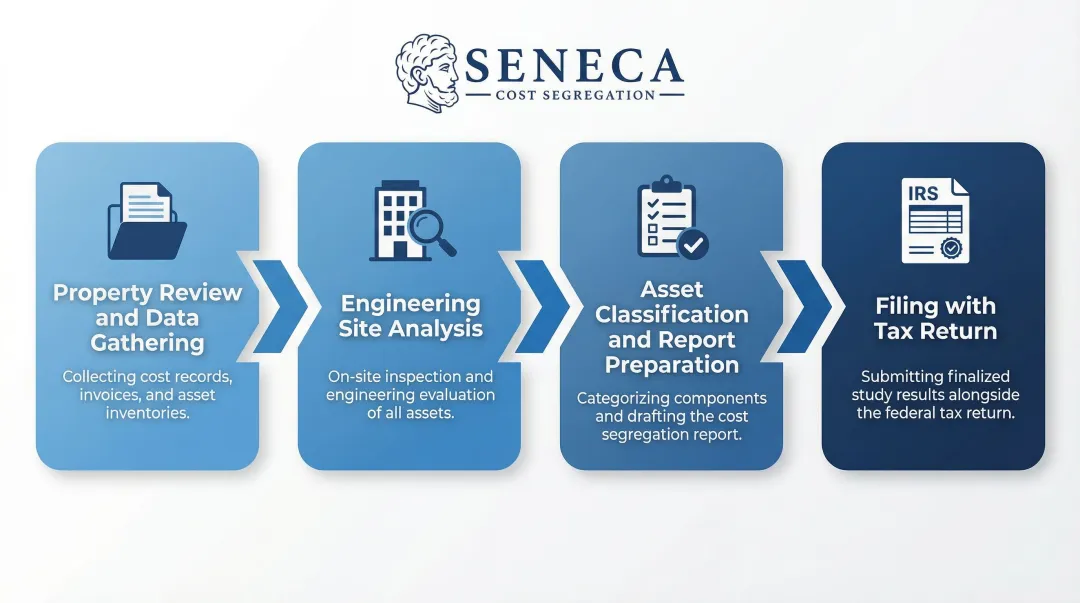 SENECA
COST SEGREGATION

Property Review and Data Gathering

Collecting cost records, invoices, and asset inventories.

Engineering Site Analysis

On-site inspection and engineering evaluation of all assets.

Asset Classification and Report Preparation

Categorizing components and drafting the cost segregation report.

IRS

Filing with Tax Return

Submitting finalized study results alongside the federal tax return.